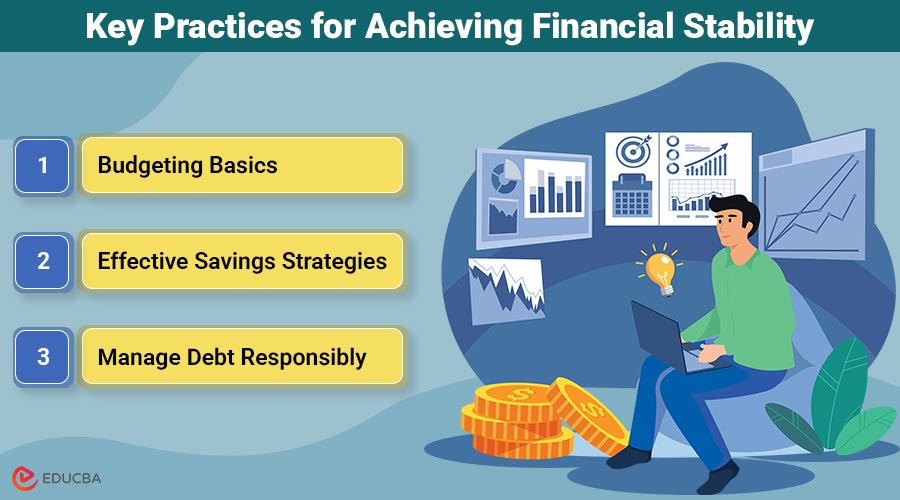 Key Practices for Achieving Financial Stability

1 Budgeting Basics

2 Effective Savings Strategies

3 Manage Debt Responsibly

EDUCBA